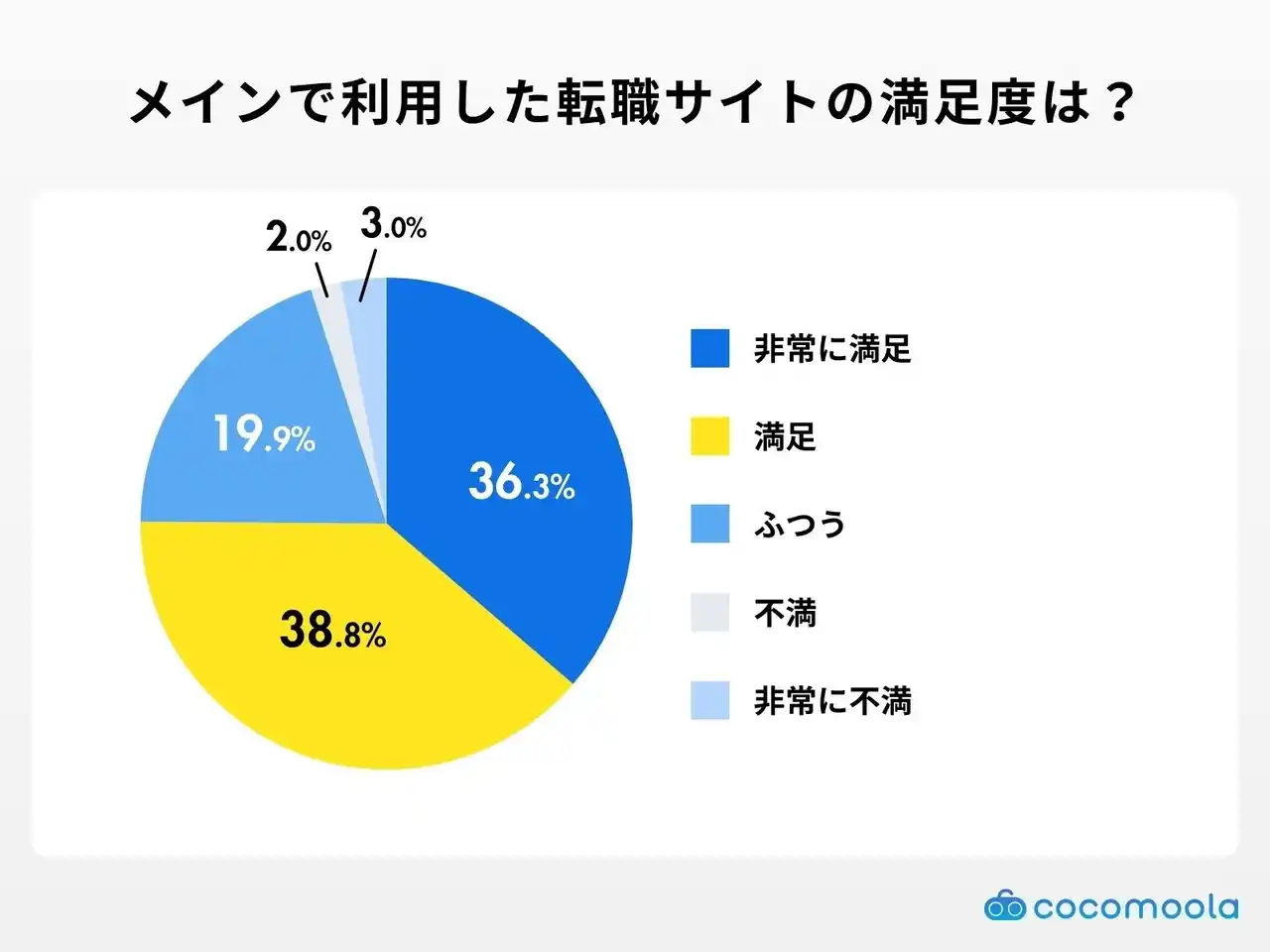 メインで利用した転職サイトの満足度は？

2.0%
3.0%
19.9%
36.3%
38.8%

非常に満足
満足
ふつう
不満
非常に不満

cocomoola